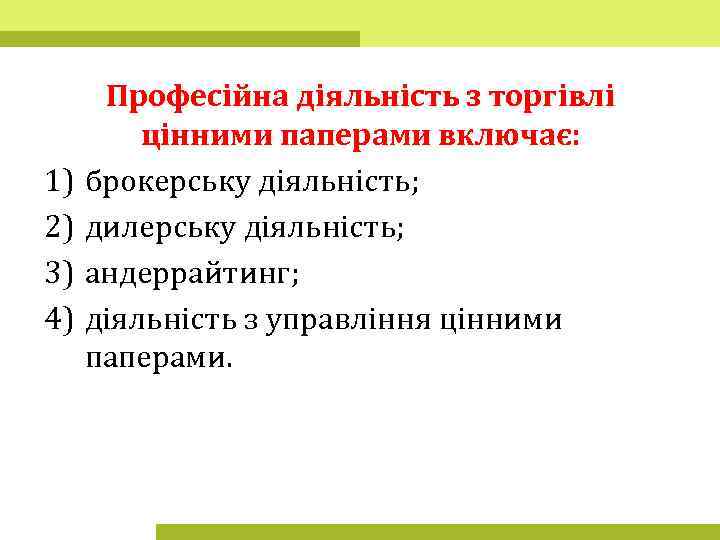 Професійна діяльність з торгівлі цінними паперами включає:

1) брокерську діяльність;
2) дилерську діяльність;
3) андеррайтинг;
4) діяльність з управління цінними паперами.